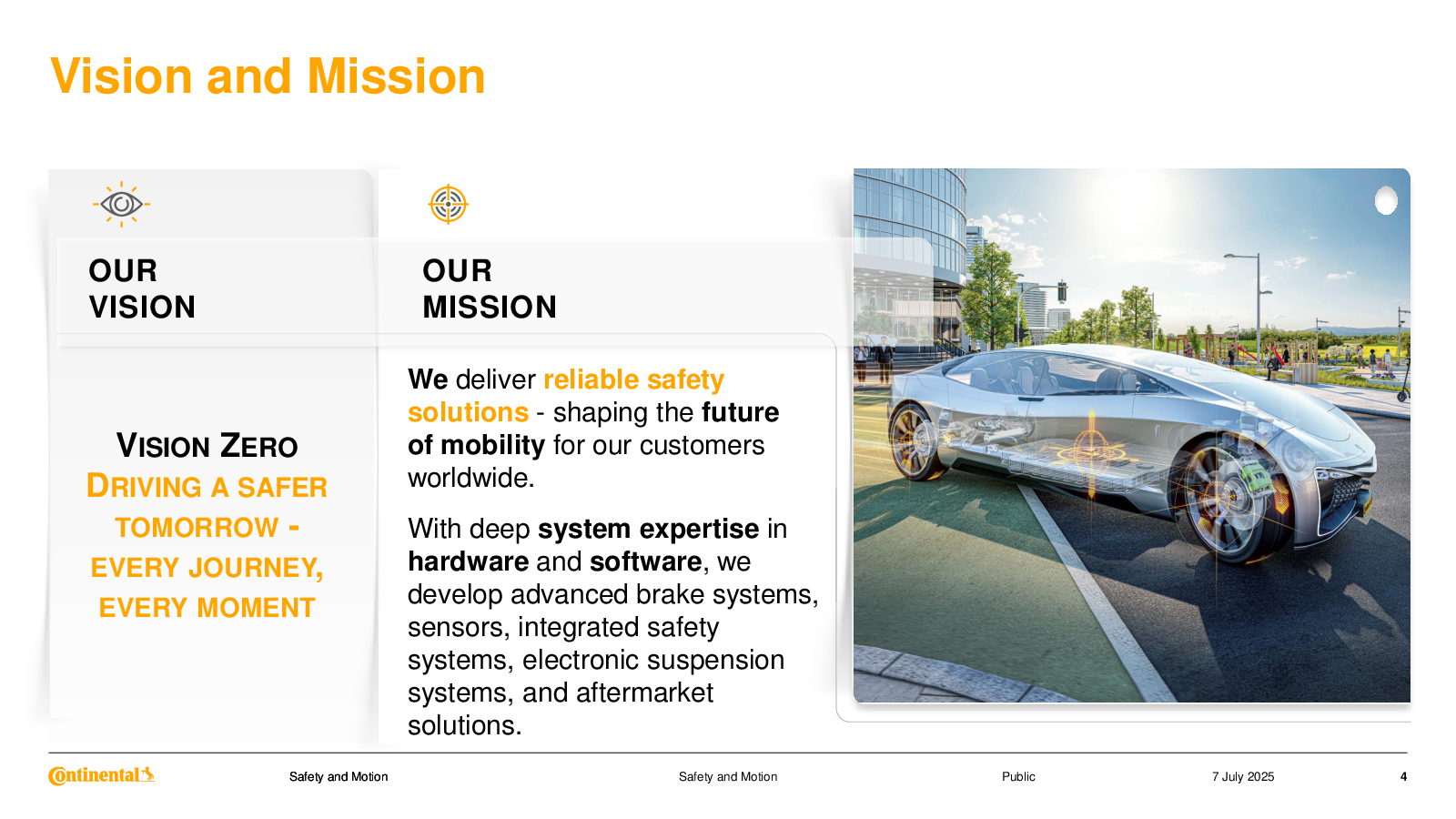 Vision and Mission

OUR VISION

VISION ZERO
DRIVING A SAFER TOMORROW - EVERY JOURNEY, EVERY MOMENT

OUR MISSION

We deliver reliable safety solutions - shaping the future of mobility for our customers worldwide.

With deep system expertise in hardware and software, we develop advanced brake systems, sensors, integrated safety systems, electronic suspension systems, and aftermarket solutions.

Continental Safety and Motion Safety and Motion Public 7 July 2025 4